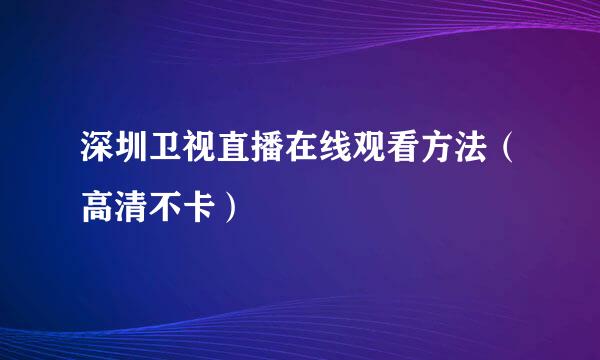 深圳卫视直播在线观看方法（高清不卡）